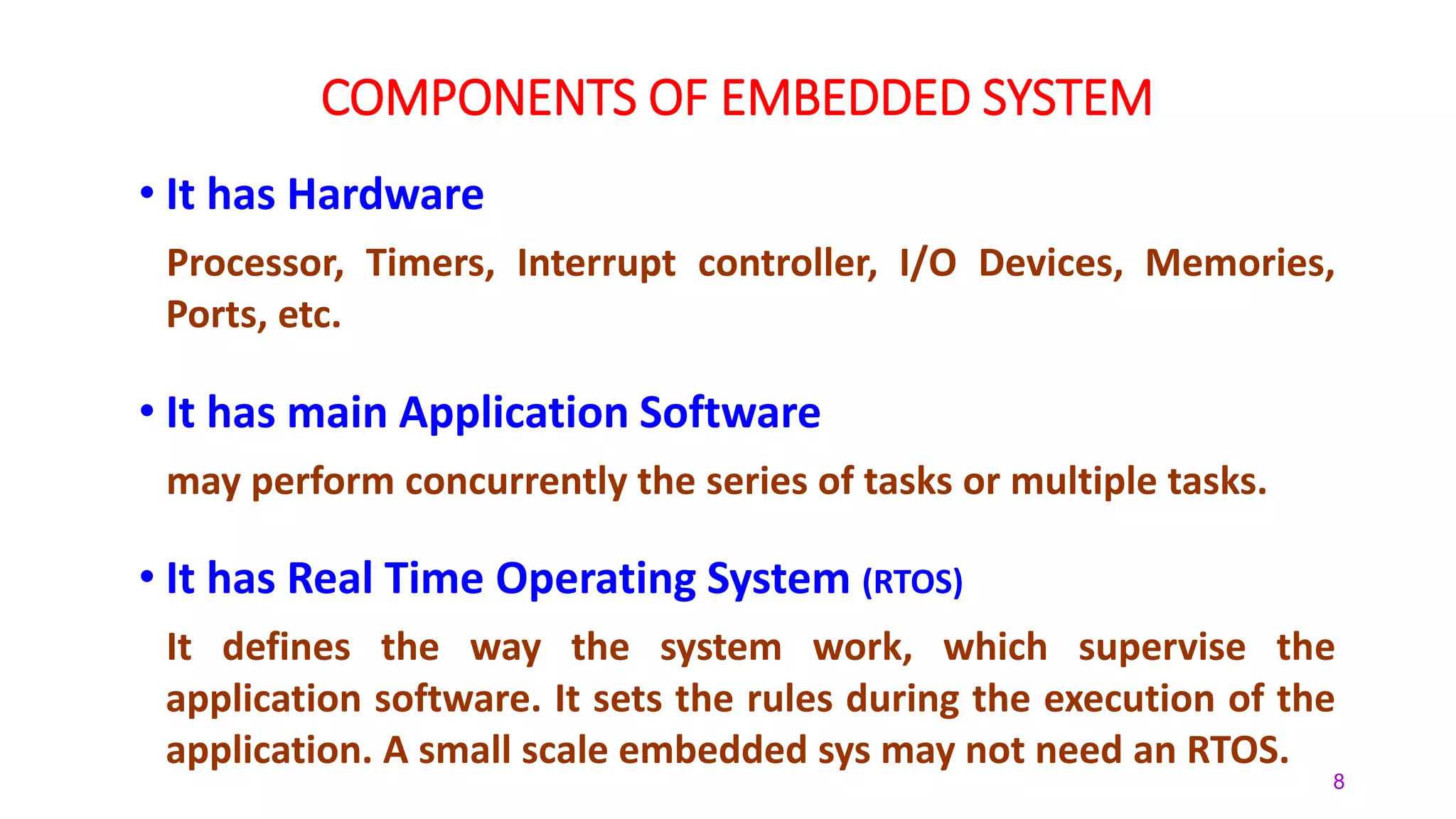 COMPONENTS OF EMBEDDED SYSTEM

• It has Hardware

Processor, Timers, Interrupt controller, I/O Devices, Memories, Ports, etc.

• It has main Application Software

may perform concurrently the series of tasks or multiple tasks.

• It has Real Time Operating System (RTOS)

It defines the way the system work, which supervise the application software. It sets the rules during the execution of the application. A small scale embedded sys may not need an RTOS.

8